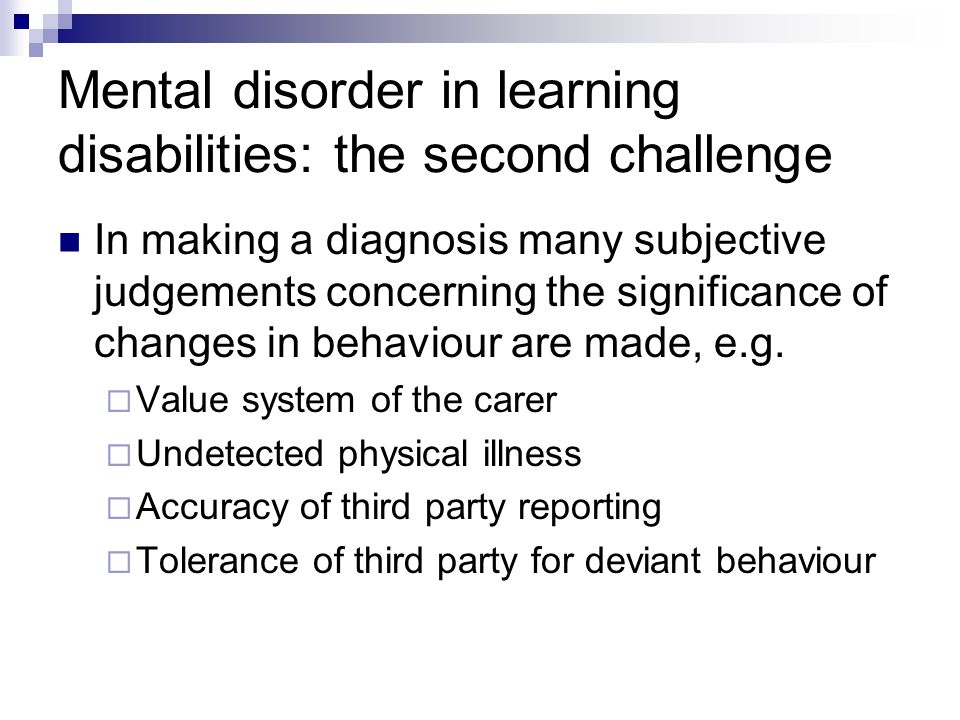 Mental disorder in learning disabilities: the second challenge

In making a diagnosis many subjective judgements concerning the significance of changes in behaviour are made, e.g.

Value system of the carer

Undetected physical illness

Accuracy of third party reporting

Tolerance of third party for deviant behaviour